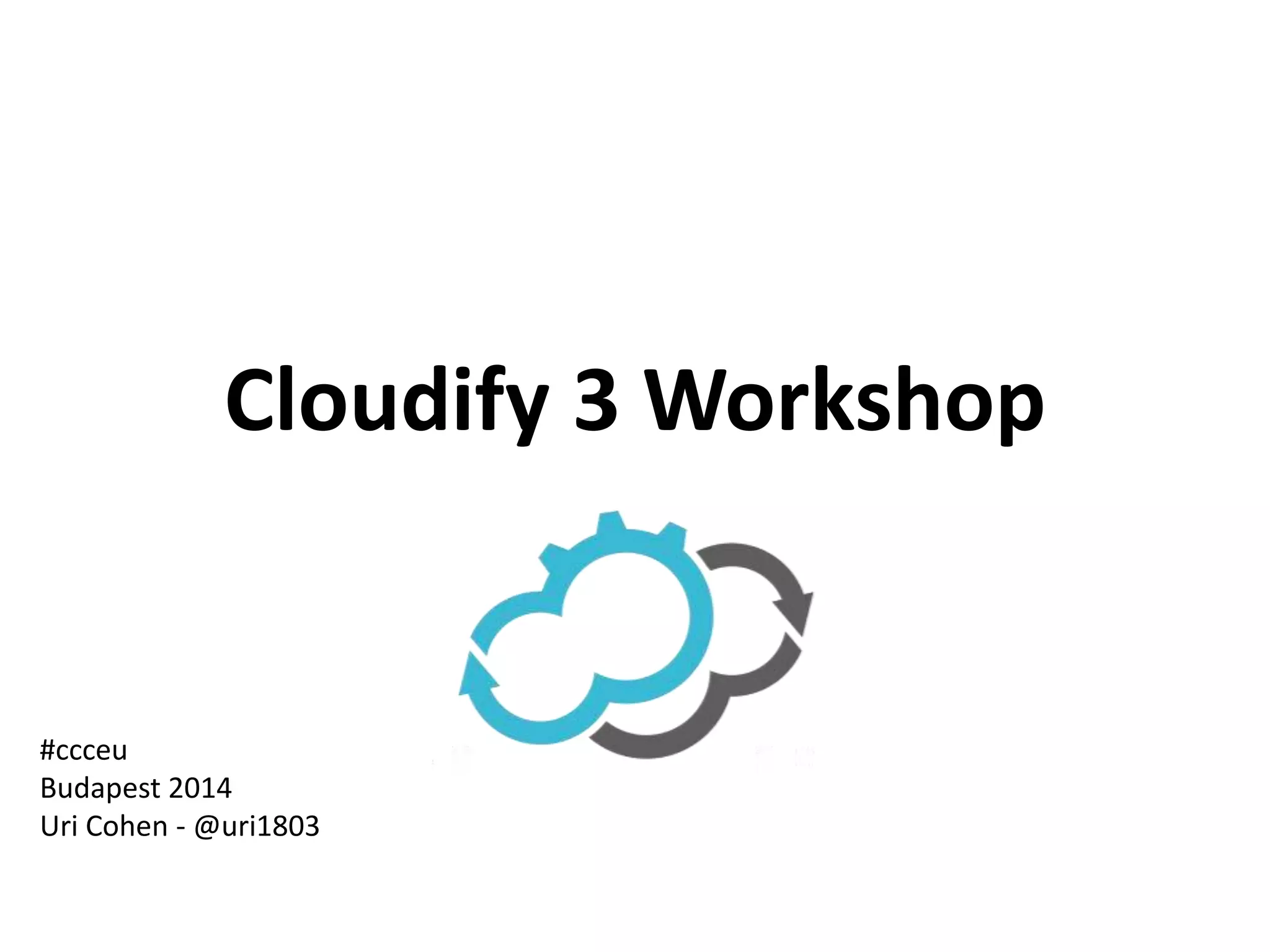 Cloudify 3 Workshop

#ccceu
Budapest 2014
Uri Cohen - @uri1803